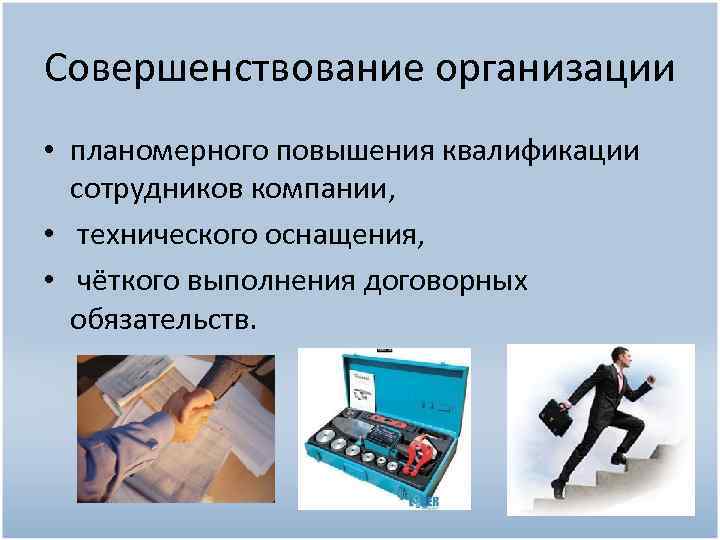 Совершенствование организации

• планомерного повышения квалификации сотрудников компании,
• технического оснащения,
• чёткого выполнения договорных обязательств.